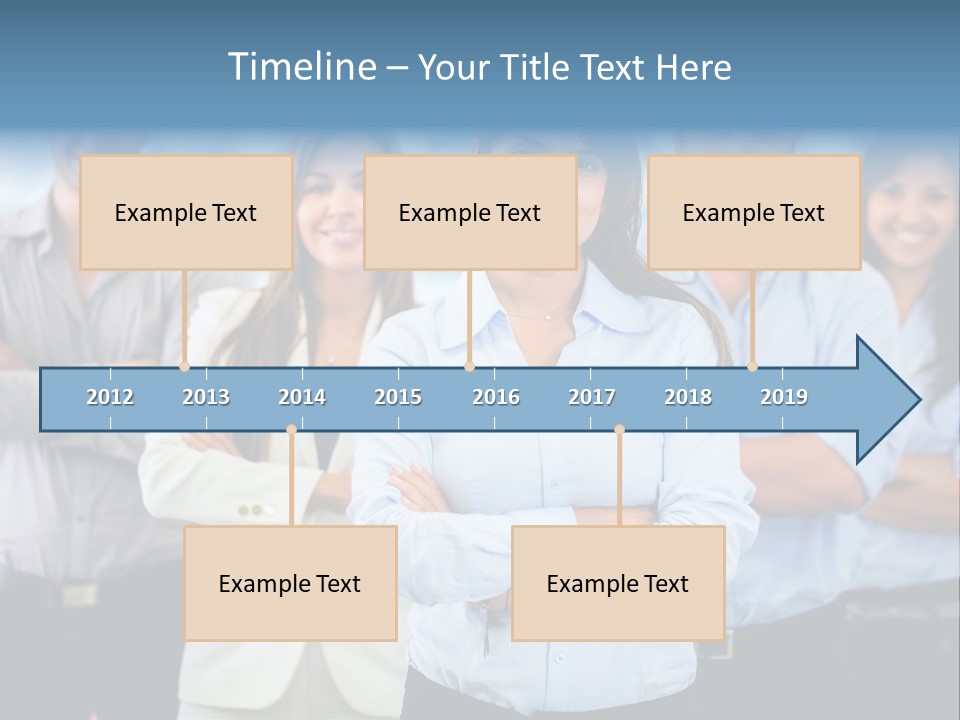 Timeline – Your Title Text Here

Example Text

Example Text

Example Text

2012 2013 2014 2015 2016 2017 2018 2019

Example Text

Example Text